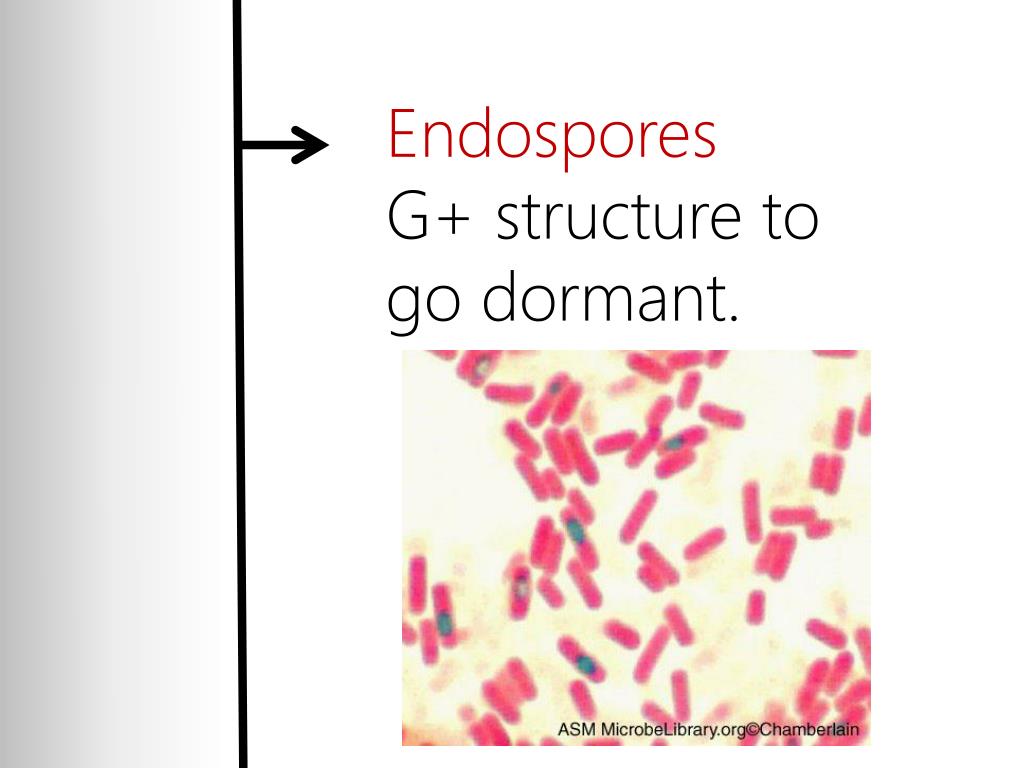 Endospores
G+ structure to go dormant.

ASM MicrobeLibrary.org©Chamberlain